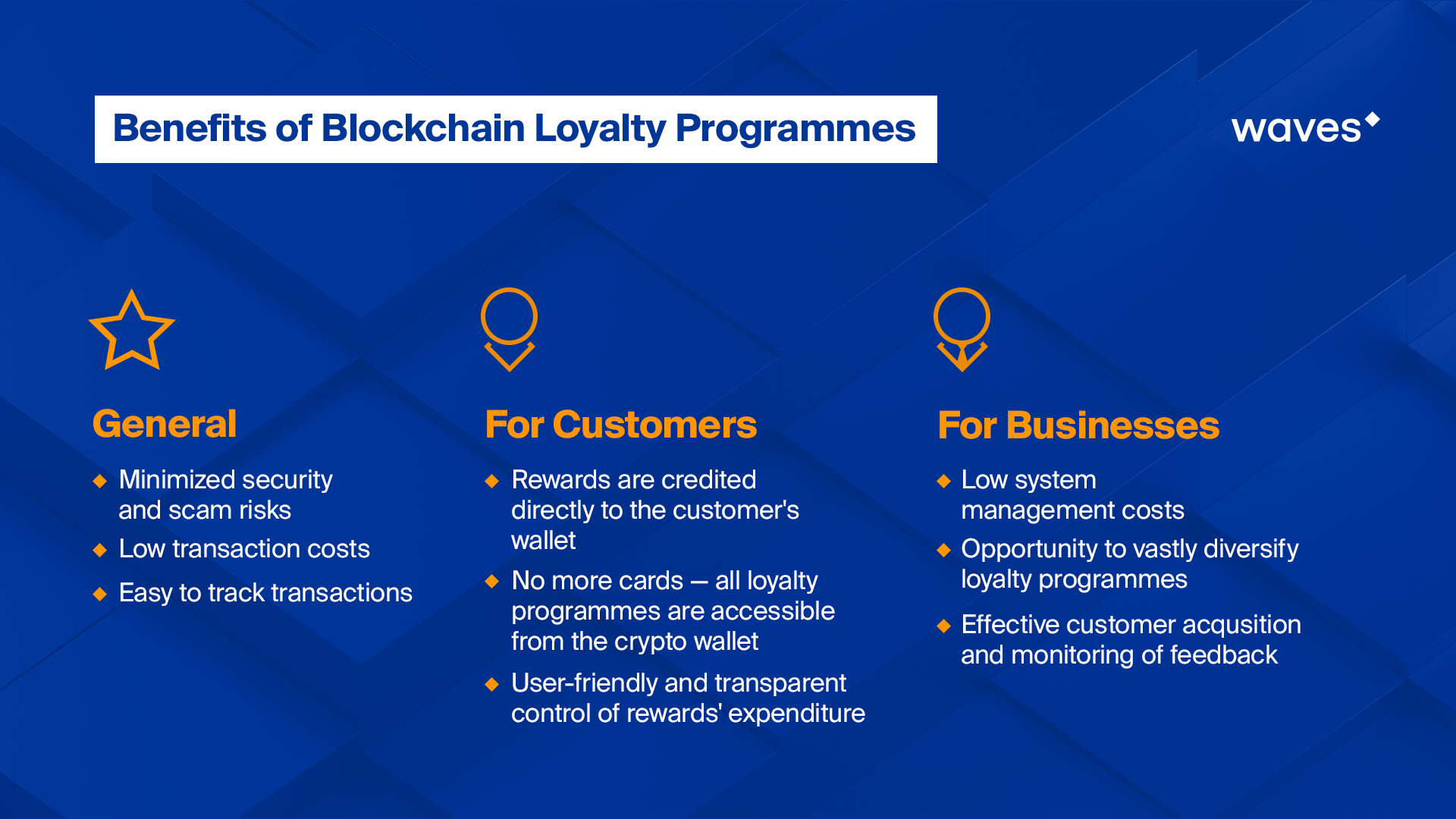 Benefits of Blockchain Loyalty Programmes

waves

General

◆ Minimized security and scam risks
◆ Low transaction costs
◆ Easy to track transactions

For Customers

◆ Rewards are credited directly to the customer's wallet
◆ No more cards — all loyalty programmes are accessible from the crypto wallet
◆ User-friendly and transparent control of rewards' expenditure

For Businesses

◆ Low system management costs
◆ Opportunity to vastly diversify loyalty programmes
◆ Effective customer acqusition and monitoring of feedback